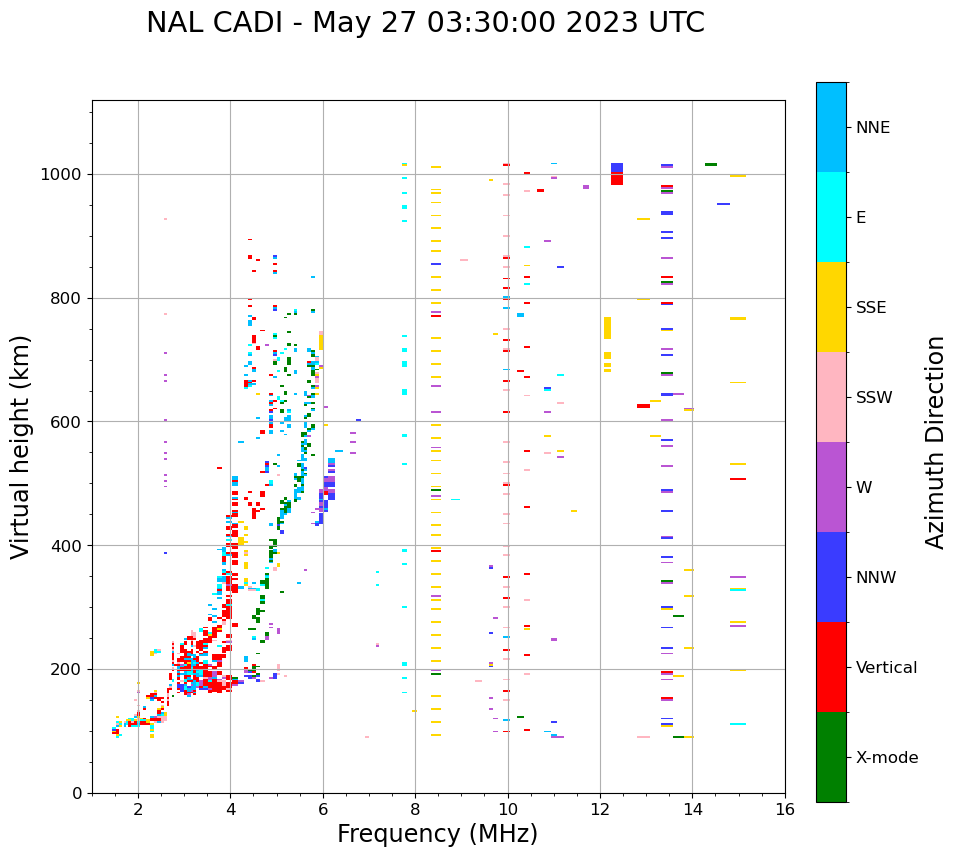 NAL CADI - May 27 03:30:00 2023 UTC

Virtual height (km)

1000
800
600
400
200
0

2
4
6
8
10
12
14
16

Frequency (MHz)

NNE
E
SSE
SSW
W
NNW
Vertical
X-mode

Azimuth Direction